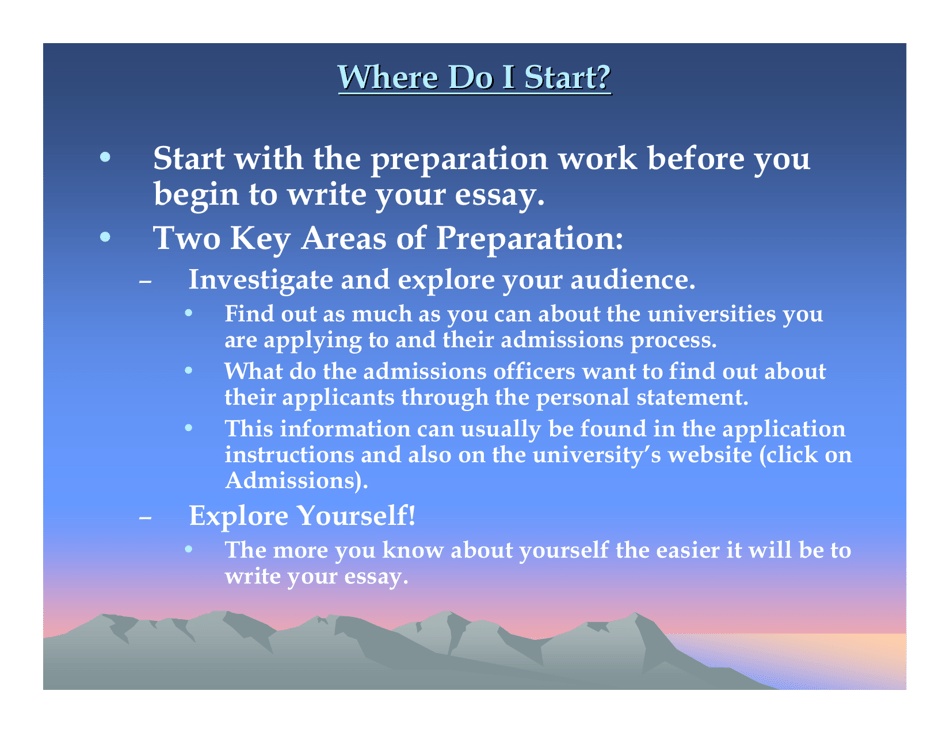 Where Do I Start?

• Start with the preparation work before you begin to write your essay.
• Two Key Areas of Preparation:
– Investigate and explore your audience.
• Find out as much as you can about the universities you are applying to and their admissions process.
• What do the admissions officers want to find out about their applicants through the personal statement.
• This information can usually be found in the application instructions and also on the university's website (click on Admissions).
– Explore Yourself!
• The more you know about yourself the easier it will be to write your essay.